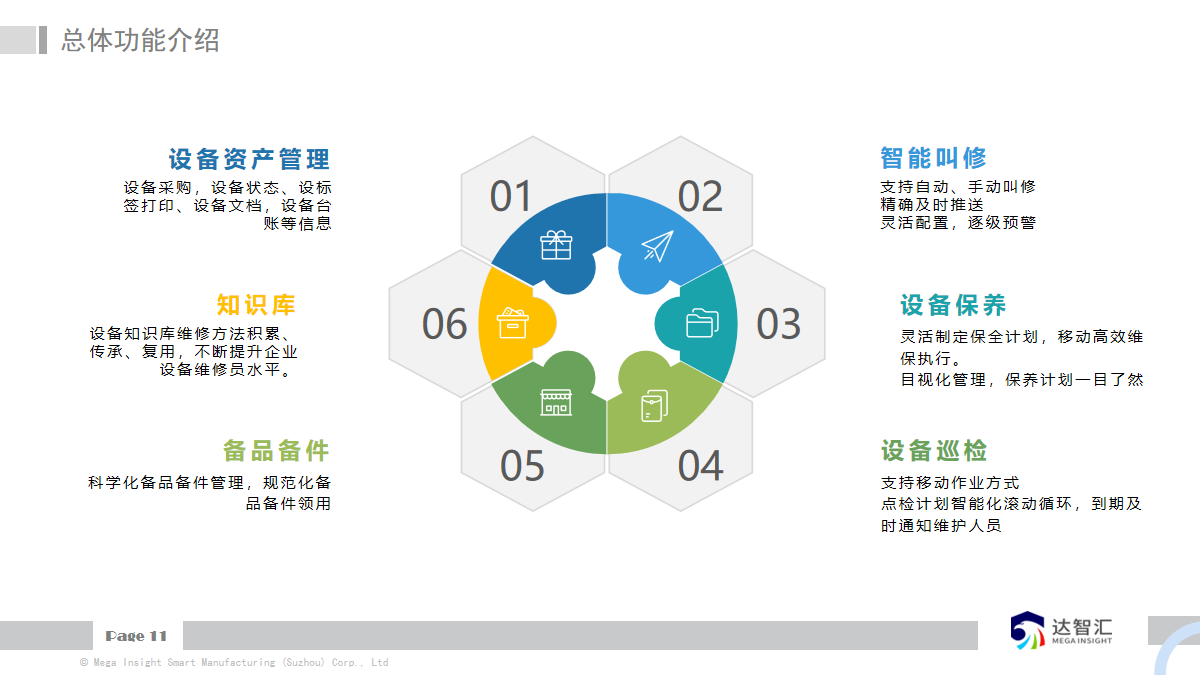 总体功能介绍

设备资产管理
设备采购，设备状态、设标签打印、设备文档，设备台账等信息

知识库
设备知识库维修方法积累、传承、复用，不断提升企业设备维修员水平。

备品备件
科学化备品备件管理，规范化备品备件领用

01

02

03

04

05

06

智能叫修
支持自动、手动叫修
精确及时推送
灵活配置，逐级预警

设备保养
灵活制定保全计划，移动高效维保执行。
目视化管理，保养计划一目了然

设备巡检
支持移动作业方式
点检计划智能化滚动循环，到期及时通知维护人员

Page 11

达智汇
MEGA INSIGHT

© Mega Insight Smart Manufacturing (Suzhou) Corp., Ltd